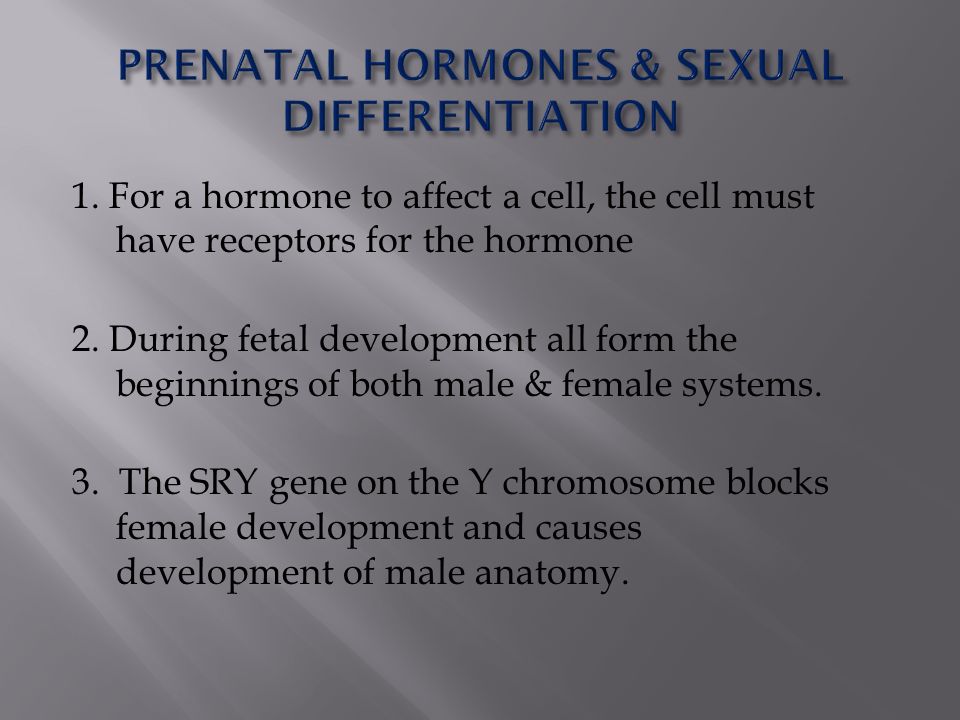 PRENATAL HORMONES & SEXUAL DIFFERENTIATION

1. For a hormone to affect a cell, the cell must have receptors for the hormone

2. During fetal development all form the beginnings of both male & female systems.

3. The SRY gene on the Y chromosome blocks female development and causes development of male anatomy.